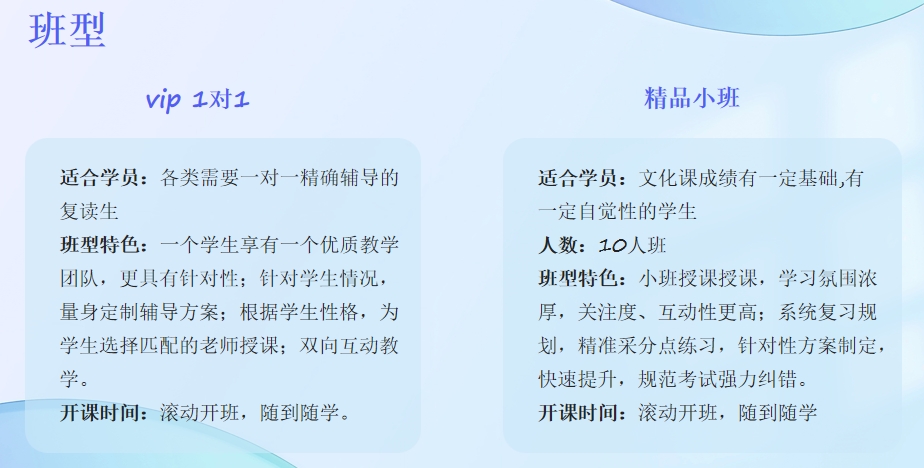 班型

vip 1对1

适合学员：各类需要一对一精确辅导的复读生
班型特色：一个学生享有一个优质教学团队，更具有针对性；针对学生情况，量身定制辅导方案；根据学生性格，为学生选择匹配的老师授课；双向互动教学。
开课时间：滚动开班，随到随学。

精品小班

适合学员：文化课成绩有一定基础,有一定自觉性的学生
人数：10人班
班型特色：小班授课授课，学习氛围浓厚，关注度、互动性更高；系统复习规划，精准采分点练习，针对性方案制定，快速提升，规范考试强力纠错。
开课时间：滚动开班，随到随学